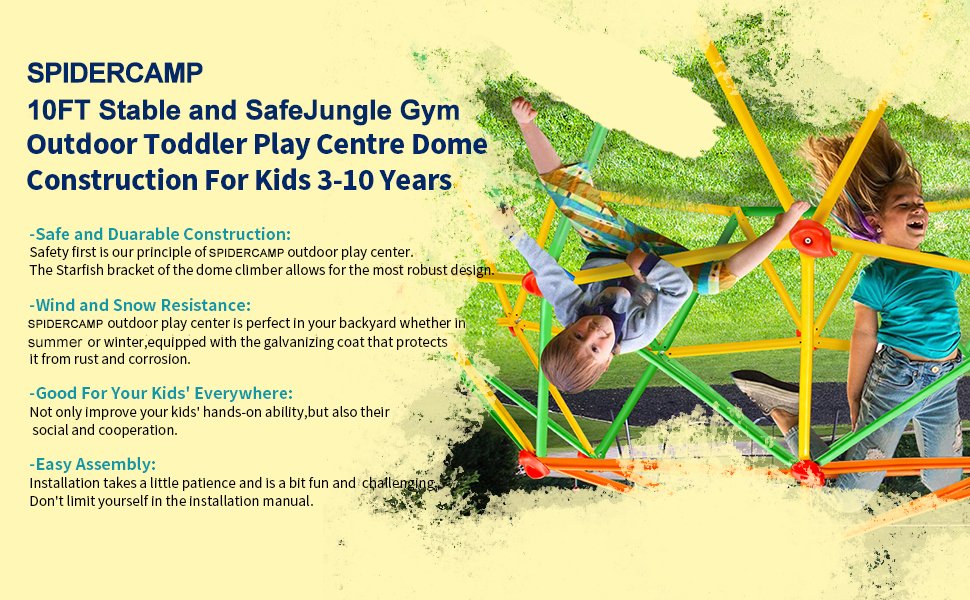 SPIDERCAMP
10FT Stable and SafeJungle Gym Outdoor Toddler Play Centre Dome Construction For Kids 3-10 Years

-Safe and Duarable Construction:
Safety first is our principle of SPIDERCAMP outdoor play center. The Starfish bracket of the dome climber allows for the most robust design.

-Wind and Snow Resistance:
SPIDERCAMP outdoor play center is perfect in your backyard whether in summer or winter,equipped with the galvanizing coat that protects it from rust and corrosion.

-Good For Your Kids' Everywhere:
Not only improve your kids' hands-on ability,but also their social and cooperation.

-Easy Assembly:
Installation takes a little patience and is a bit fun and challenging. Don't limit yourself in the installation manual.